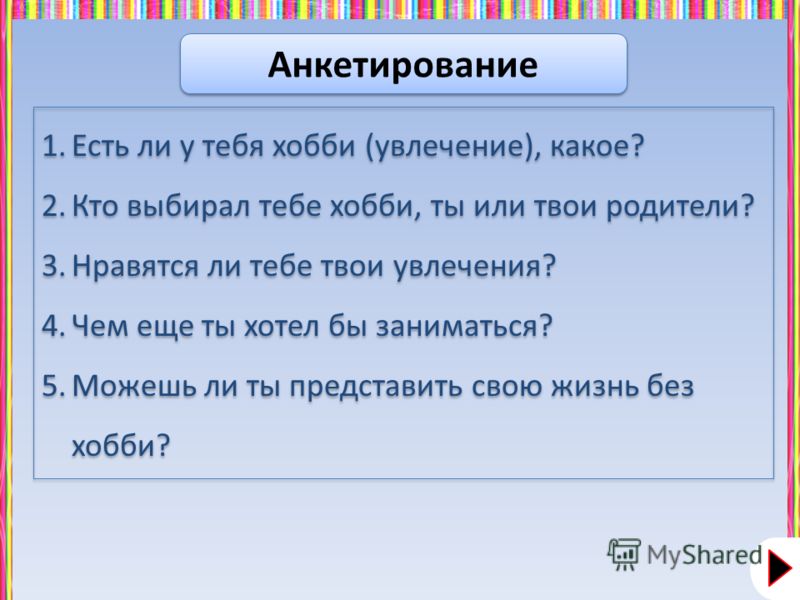 Анкетирование

1. Есть ли у тебя хобби (увлечение), какое?

2. Кто выбирал тебе хобби, ты или твои родители?

3. Нравятся ли тебе твои увлечения?

4. Чем еще ты хотел бы заниматься?

5. Можешь ли ты представить свою жизнь без хобби?

MyShared